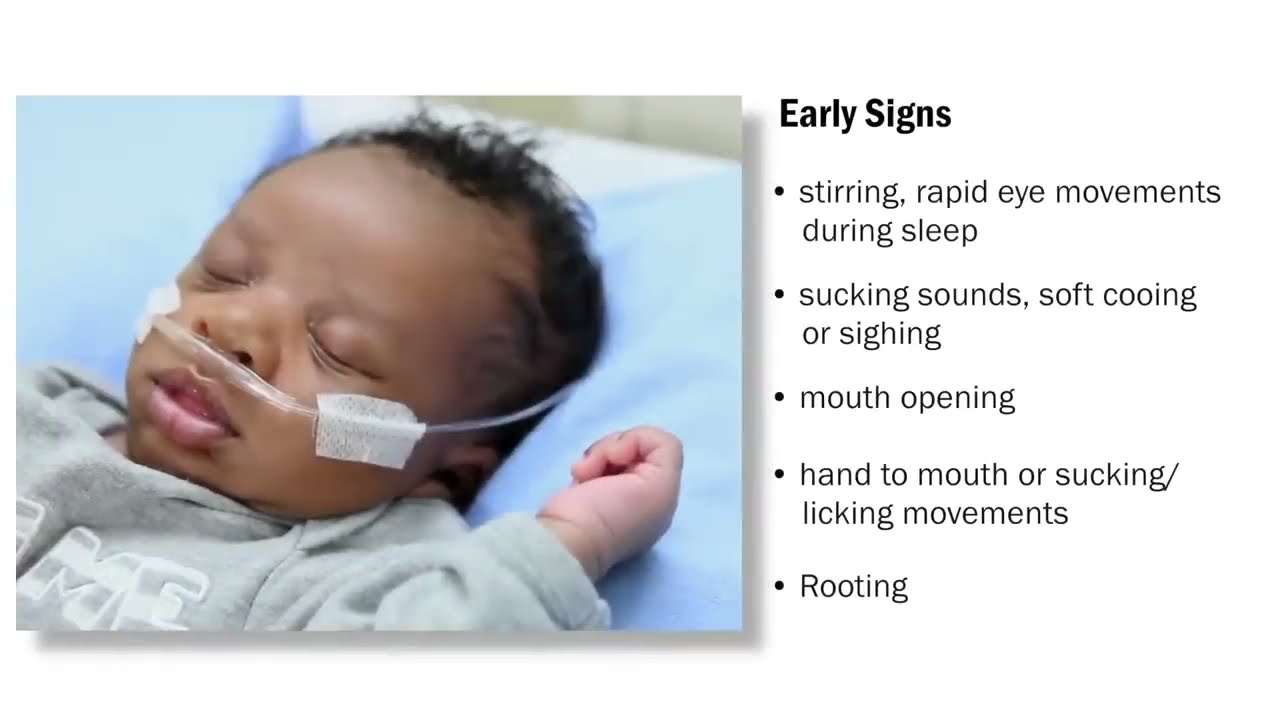 Early Signs

• stirring, rapid eye movements during sleep

• sucking sounds, soft cooing or sighing

• mouth opening

• hand to mouth or sucking/ licking movements

• Rooting